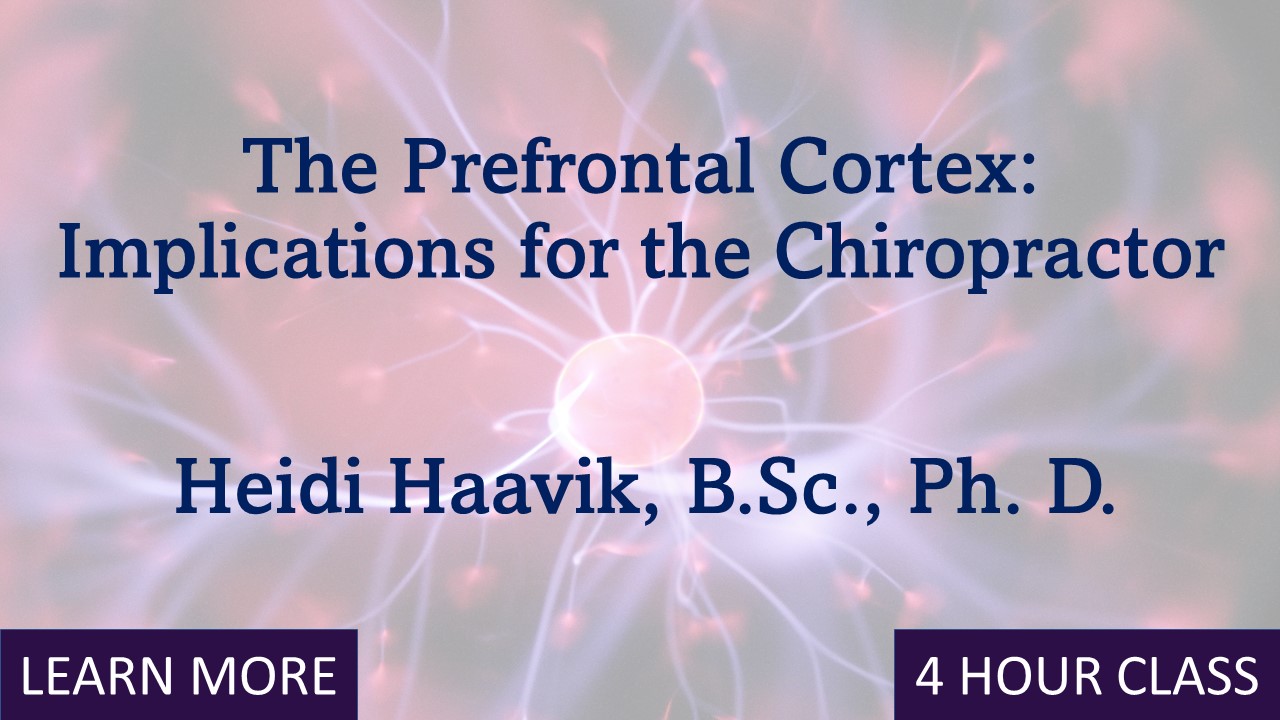 The Prefrontal Cortex: Implications for the Chiropractor

Heidi Haavik, B.Sc., Ph. D.

LEARN MORE

4 HOUR CLASS